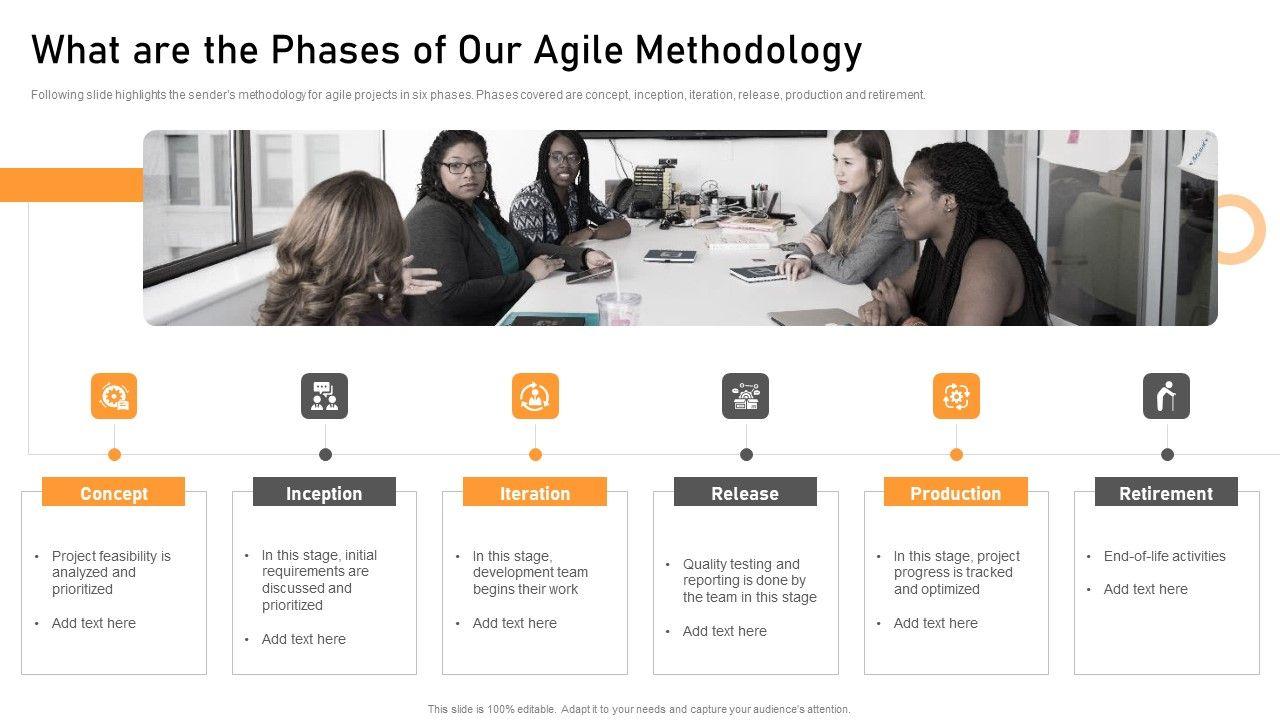 What are the Phases of Our Agile Methodology

Following slide highlights the sender's methodology for agile projects in six phases. Phases covered are concept, inception, iteration, release, production and retirement.

Concept

• Project feasibility is analyzed and prioritized

• Add text here

Inception

• In this stage, initial requirements are discussed and prioritized

• Add text here

Iteration

• In this stage, development team begins their work

• Add text here

Release

• Quality testing and reporting is done by the team in this stage

• Add text here

Production

• In this stage, project progress is tracked and optimized

• Add text here

Retirement

• End-of-life activities

• Add text here

This slide is 100% editable. Adapt it to your needs and capture your audience's attention.